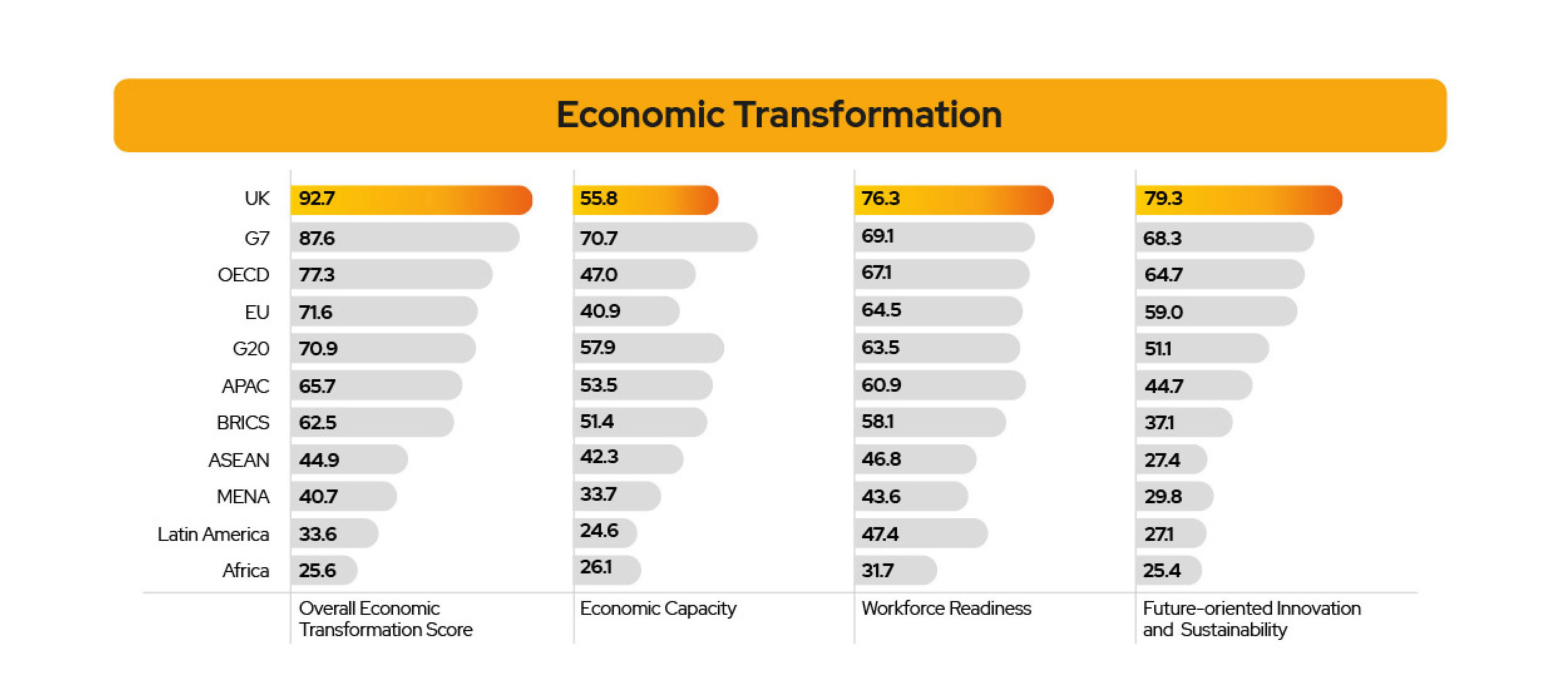 Economic Transformation

| | Overall Economic Transformation Score | Economic Capacity | Workforce Readiness | Future-oriented Innovation and Sustainability |
|---|---|---|---|---|
| UK | 92.7 | 55.8 | 76.3 | 79.3 |
| G7 | 87.6 | 70.7 | 69.1 | 68.3 |
| OECD | 77.3 | 47.0 | 67.1 | 64.7 |
| EU | 71.6 | 40.9 | 64.5 | 59.0 |
| G20 | 70.9 | 57.9 | 63.5 | 51.1 |
| APAC | 65.7 | 53.5 | 60.9 | 44.7 |
| BRICS | 62.5 | 51.4 | 58.1 | 37.1 |
| ASEAN | 44.9 | 42.3 | 46.8 | 27.4 |
| MENA | 40.7 | 33.7 | 43.6 | 29.8 |
| Latin America | 33.6 | 24.6 | 47.4 | 27.1 |
| Africa | 25.6 | 26.1 | 31.7 | 25.4 |